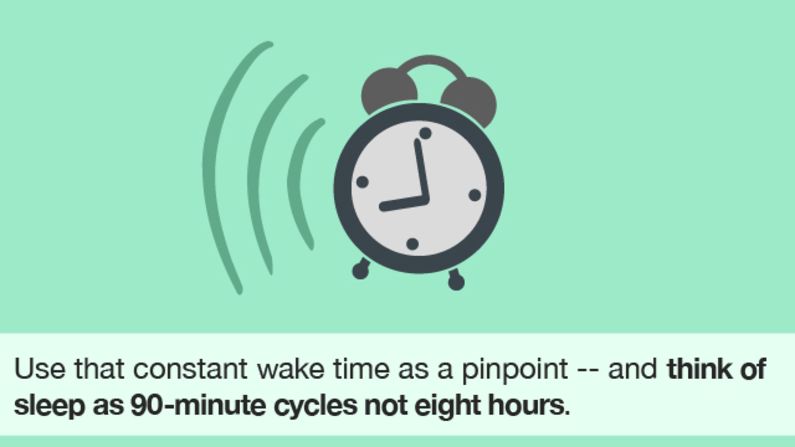 Use that constant wake time as a pinpoint -- and think of sleep as 90-minute cycles not eight hours.